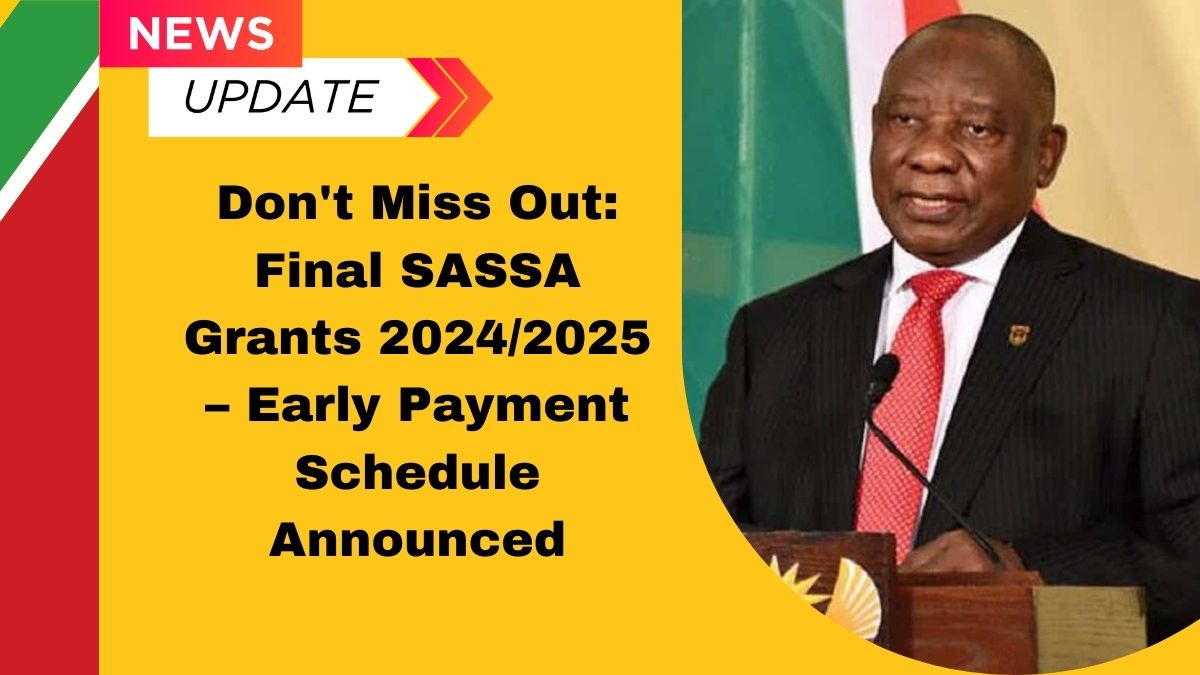 NEWS
UPDATE

Don't Miss Out: Final SASSA Grants 2024/2025 – Early Payment Schedule Announced